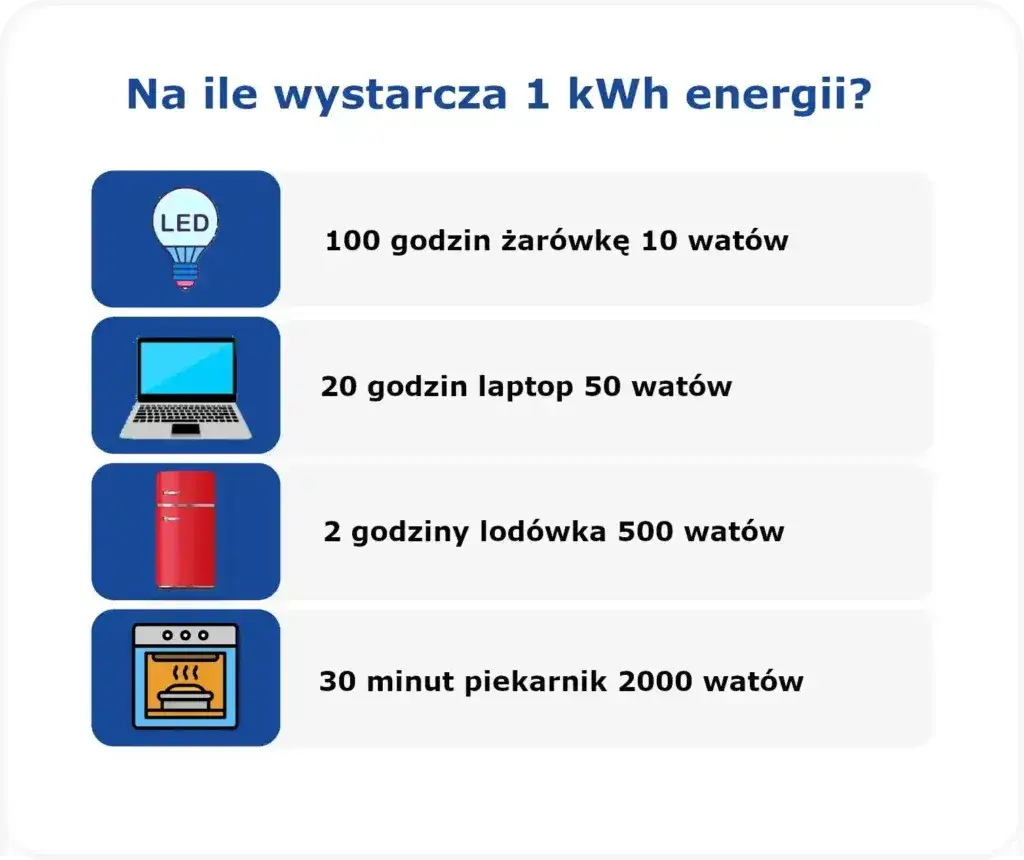 Na ile wystarcza 1 kWh energii?

LED

100 godzin żarówkę 10 watów

20 godzin laptop 50 watów

2 godziny lodówka 500 watów

30 minut piekarnik 2000 watów